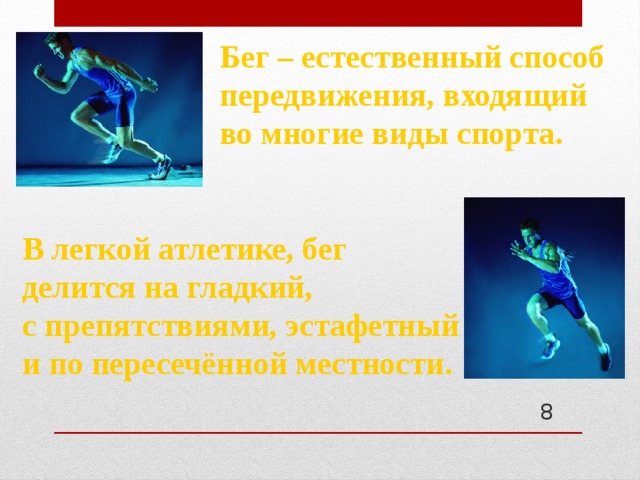 Бег – естественный способ передвижения, входящий во многие виды спорта.

В легкой атлетике, бег делится на гладкий, с препятствиями, эстафетный и по пересечённой местности.

8